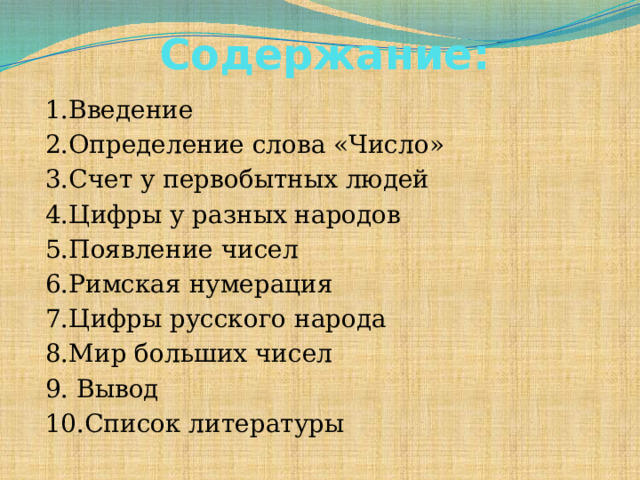 Содержание:

1.Введение
2.Определение слова «Число»
3.Счет у первобытных людей
4.Цифры у разных народов
5.Появление чисел
6.Римская нумерация
7.Цифры русского народа
8.Мир больших чисел
9. Вывод
10.Список литературы